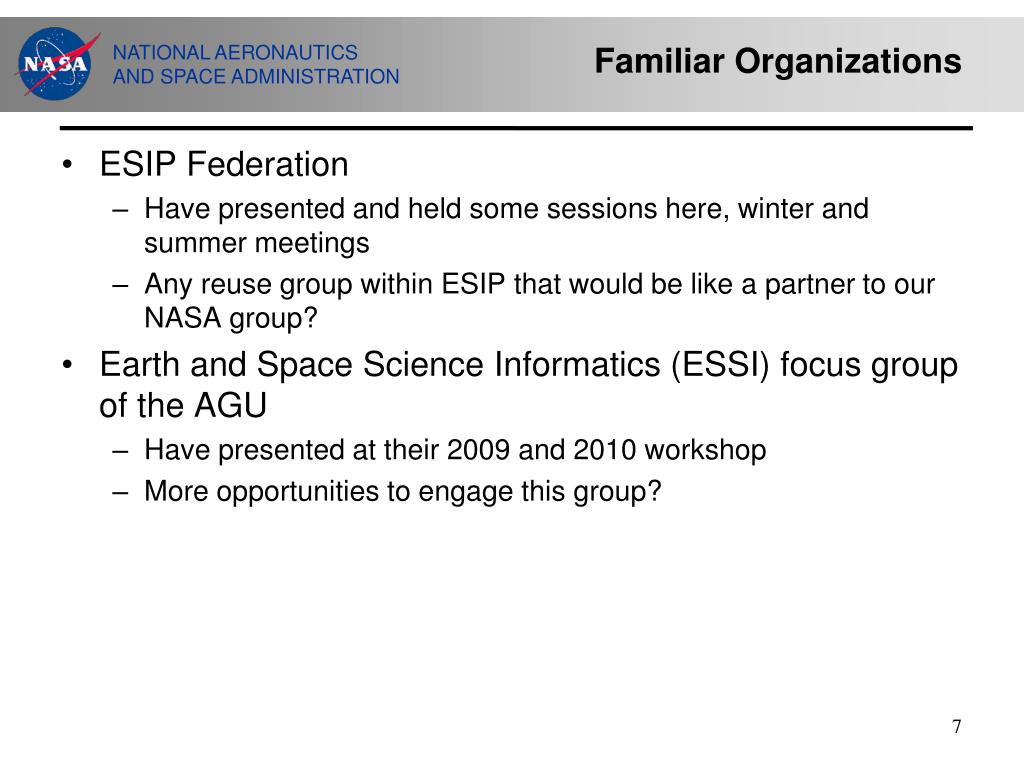 NASA

NATIONAL AERONAUTICS
AND SPACE ADMINISTRATION

Familiar Organizations

• ESIP Federation
  – Have presented and held some sessions here, winter and summer meetings
  – Any reuse group within ESIP that would be like a partner to our NASA group?
• Earth and Space Science Informatics (ESSI) focus group of the AGU
  – Have presented at their 2009 and 2010 workshop
  – More opportunities to engage this group?

7